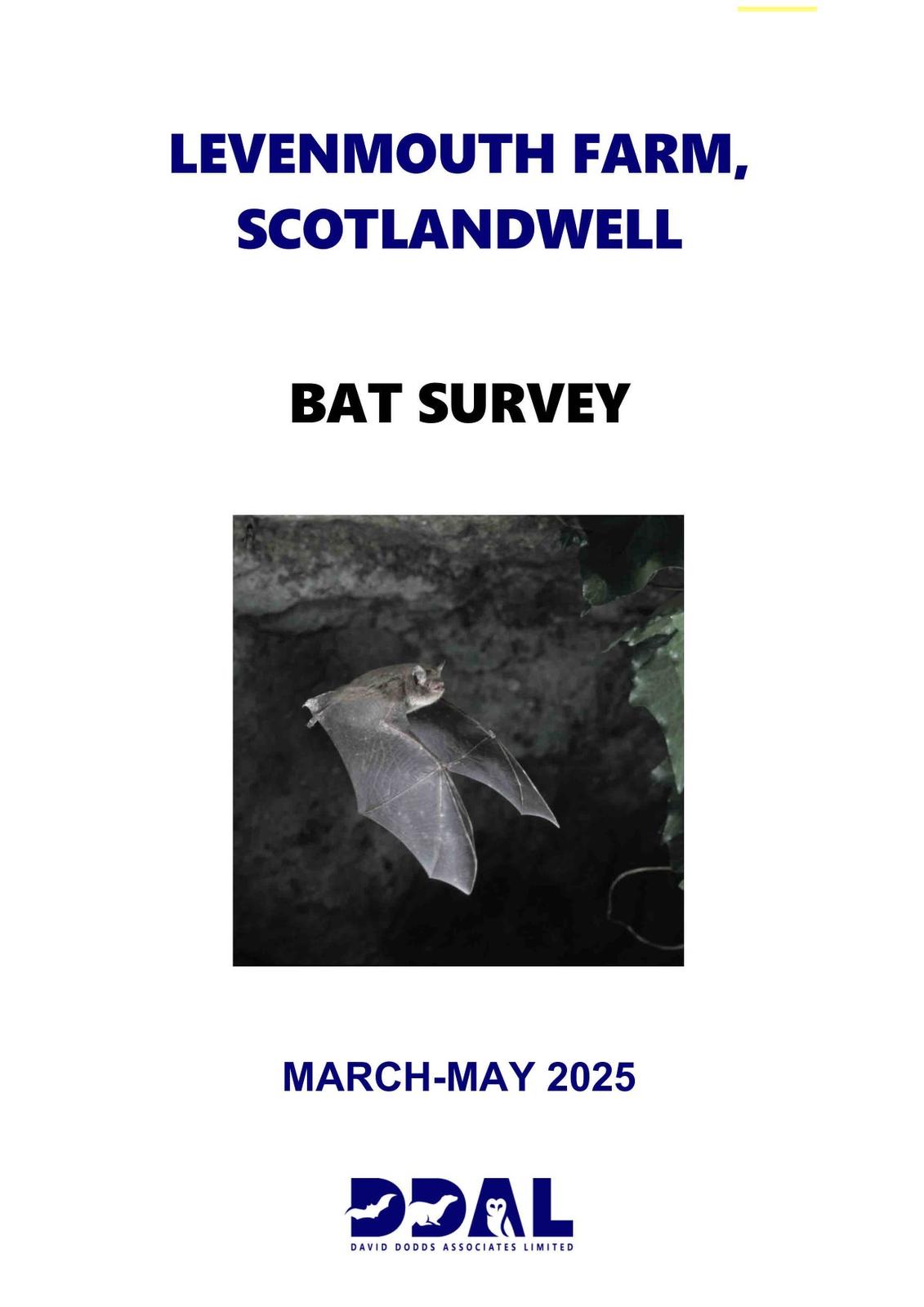 LEVENMOUTH FARM, SCOTLANDWELL

BAT SURVEY

MARCH-MAY 2025

DDAL
DAVID DODDS ASSOCIATES LIMITED